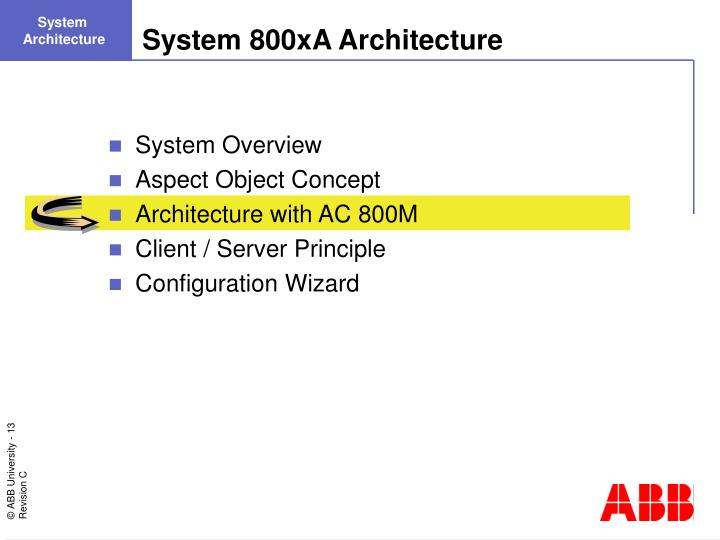 System Architecture

System 800xA Architecture

- System Overview
- Aspect Object Concept
- Architecture with AC 800M
- Client / Server Principle
- Configuration Wizard

© ABB University - 13
Revision C

ABB